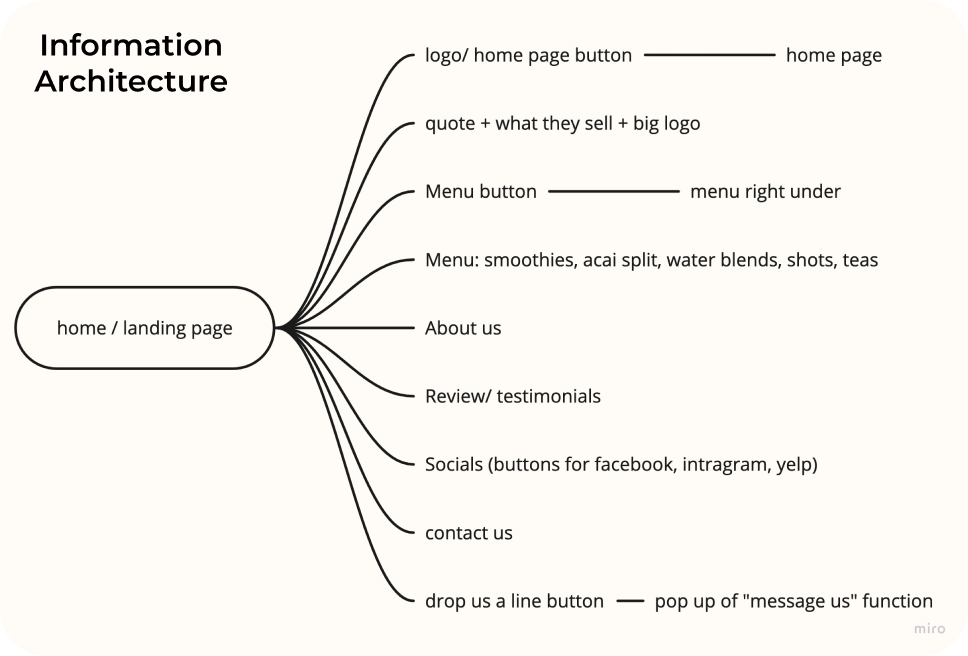 Information Architecture

home / landing page

logo/ home page button

home page

quote + what they sell + big logo

Menu button

menu right under

Menu: smoothies, acai split, water blends, shots, teas

About us

Review/ testimonials

Socials (buttons for facebook, intragram, yelp)

contact us

drop us a line button

pop up of "message us" function

miro